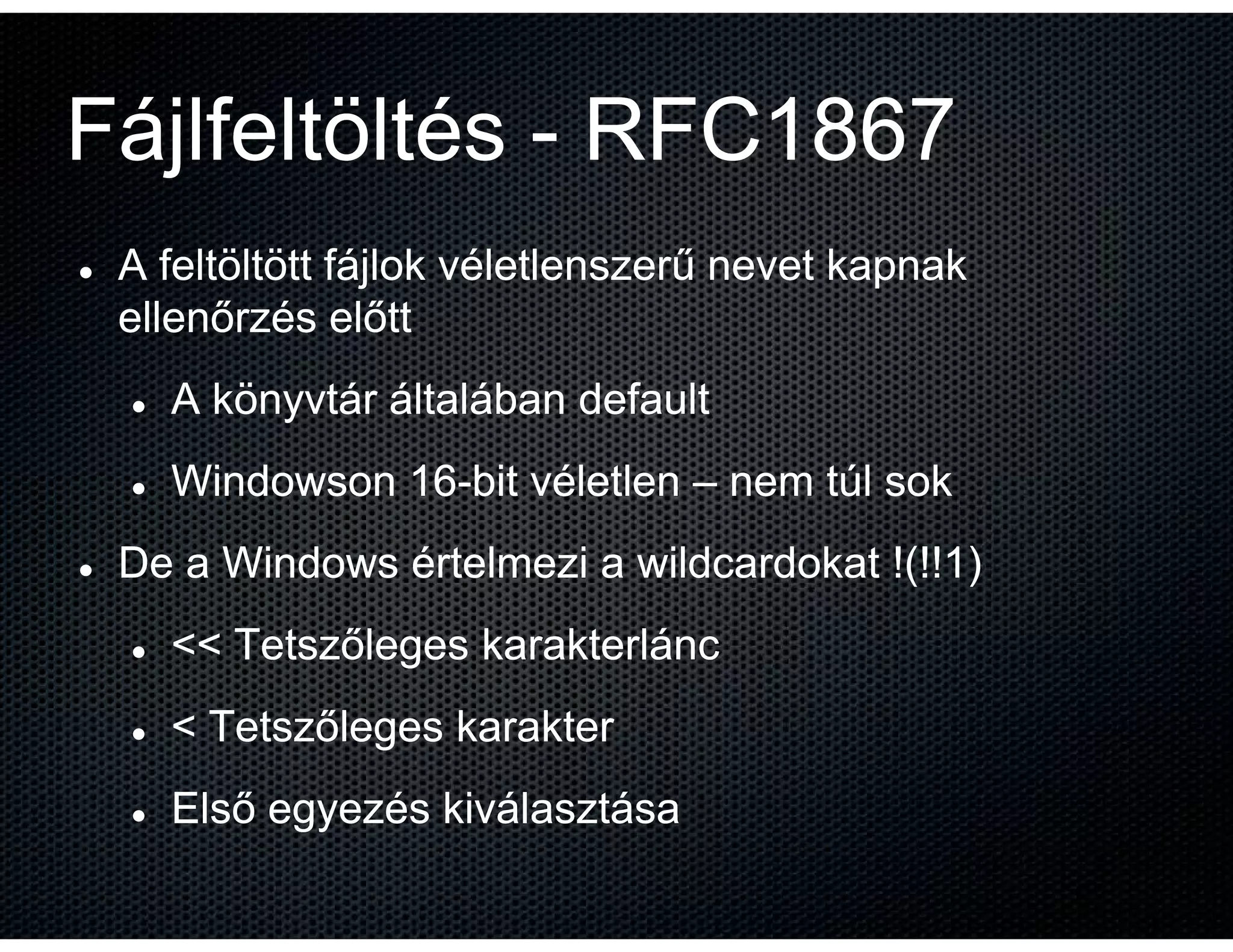 Fájlfeltöltés - RFC1867

- A feltöltött fájlok véletlenszerű nevet kapnak ellenőrzés előtt
  - A könyvtár általában default
  - Windowson 16-bit véletlen – nem túl sok
- De a Windows értelmezi a wildcardokat !(!!1)
  - << Tetszőleges karakterlánc
  - < Tetszőleges karakter
  - Első egyezés kiválasztása